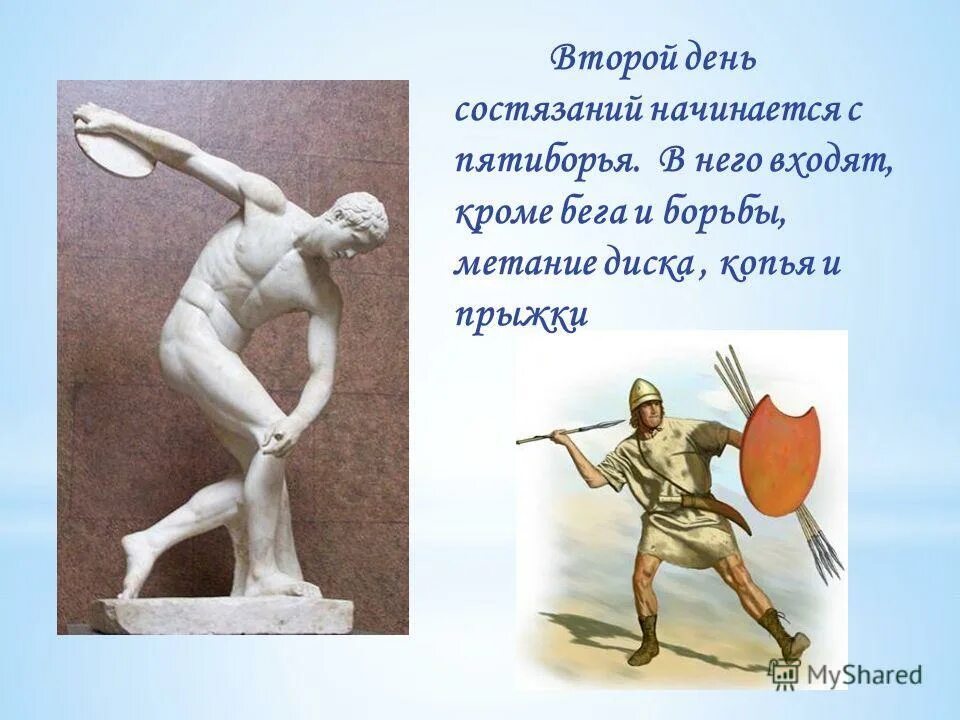 Второй день состязаний начинается с пятиборья. В него входят, кроме бега и борьбы, метание диска , копья и прыжки

MyShared